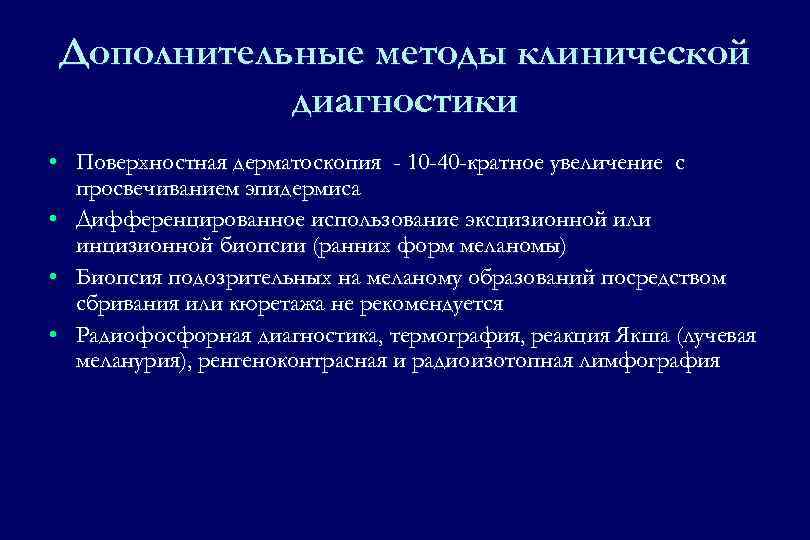 Дополнительные методы клинической диагностики

• Поверхностная дерматоскопия - 10-40-кратное увеличение с просвечиванием эпидермиса
• Дифференцированное использование эксцизионной или инцизионной биопсии (ранних форм меланомы)
• Биопсия подозрительных на меланому образований посредством сбривания или кюретажа не рекомендуется
• Радиофосфорная диагностика, термография, реакция Якша (лучевая меланурия), ренгеноконтрасная и радиоизотопная лимфография